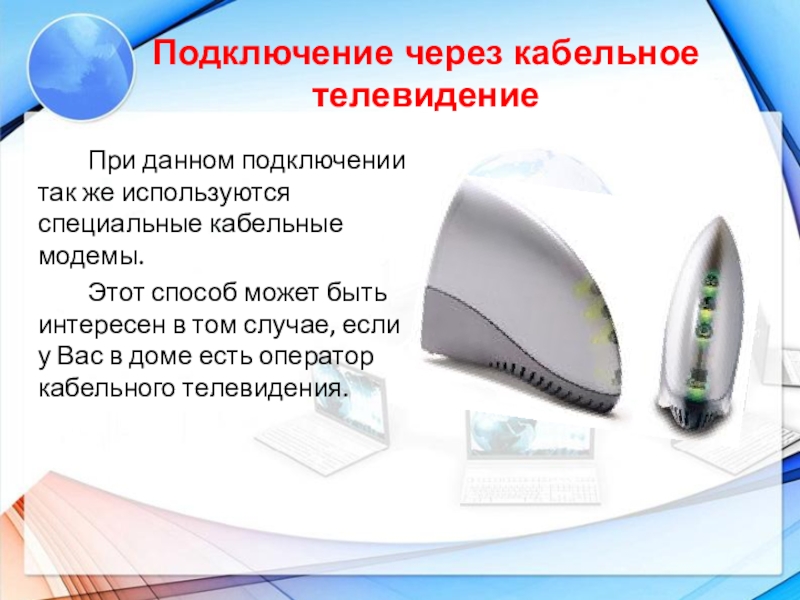 Подключение через кабельное телевидение

При данном подключении так же используются специальные кабельные модемы.

Этот способ может быть интересен в том случае, если у Вас в доме есть оператор кабельного телевидения.